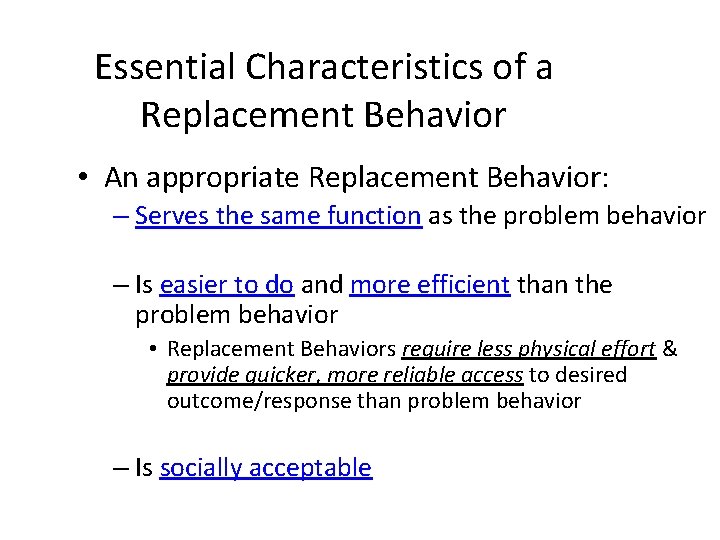 Essential Characteristics of a Replacement Behavior

• An appropriate Replacement Behavior:
– Serves the same function as the problem behavior

– Is easier to do and more efficient than the problem behavior
• Replacement Behaviors require less physical effort & provide quicker, more reliable access to desired outcome/response than problem behavior

– Is socially acceptable